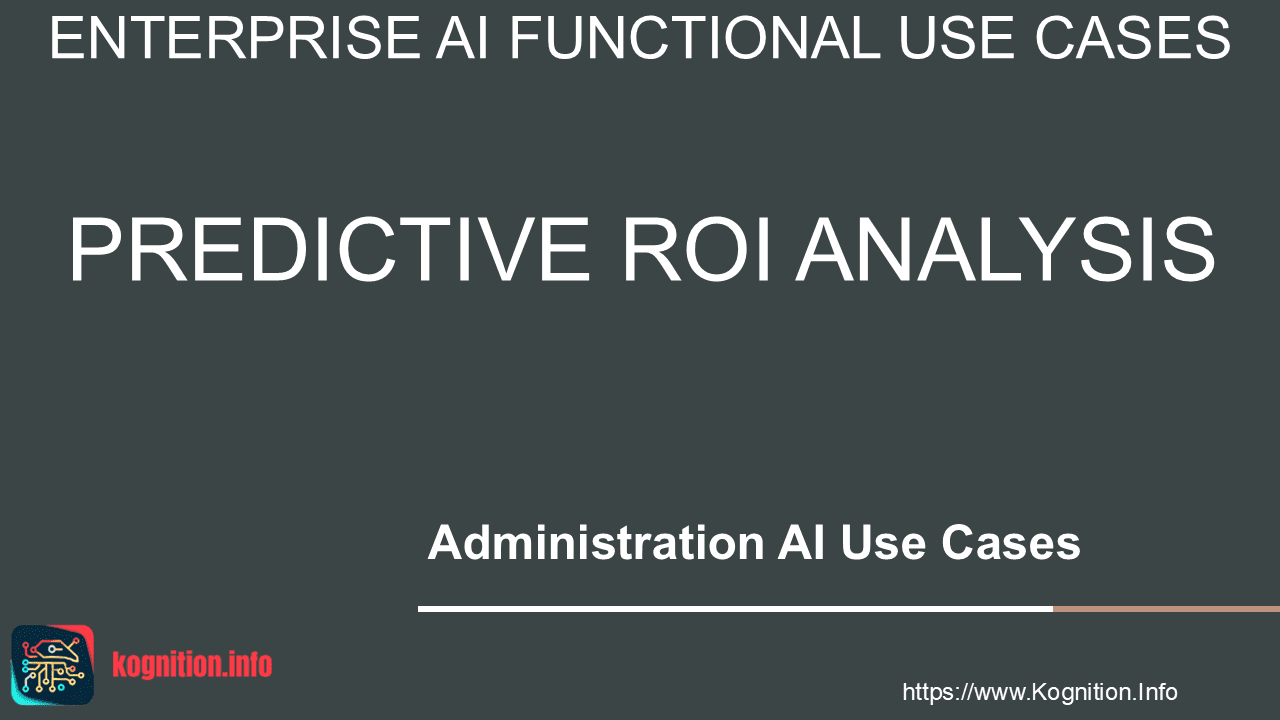 ENTERPRISE AI FUNCTIONAL USE CASES

PREDICTIVE ROI ANALYSIS

Administration AI Use Cases

kognition.info

https://www.Kognition.Info